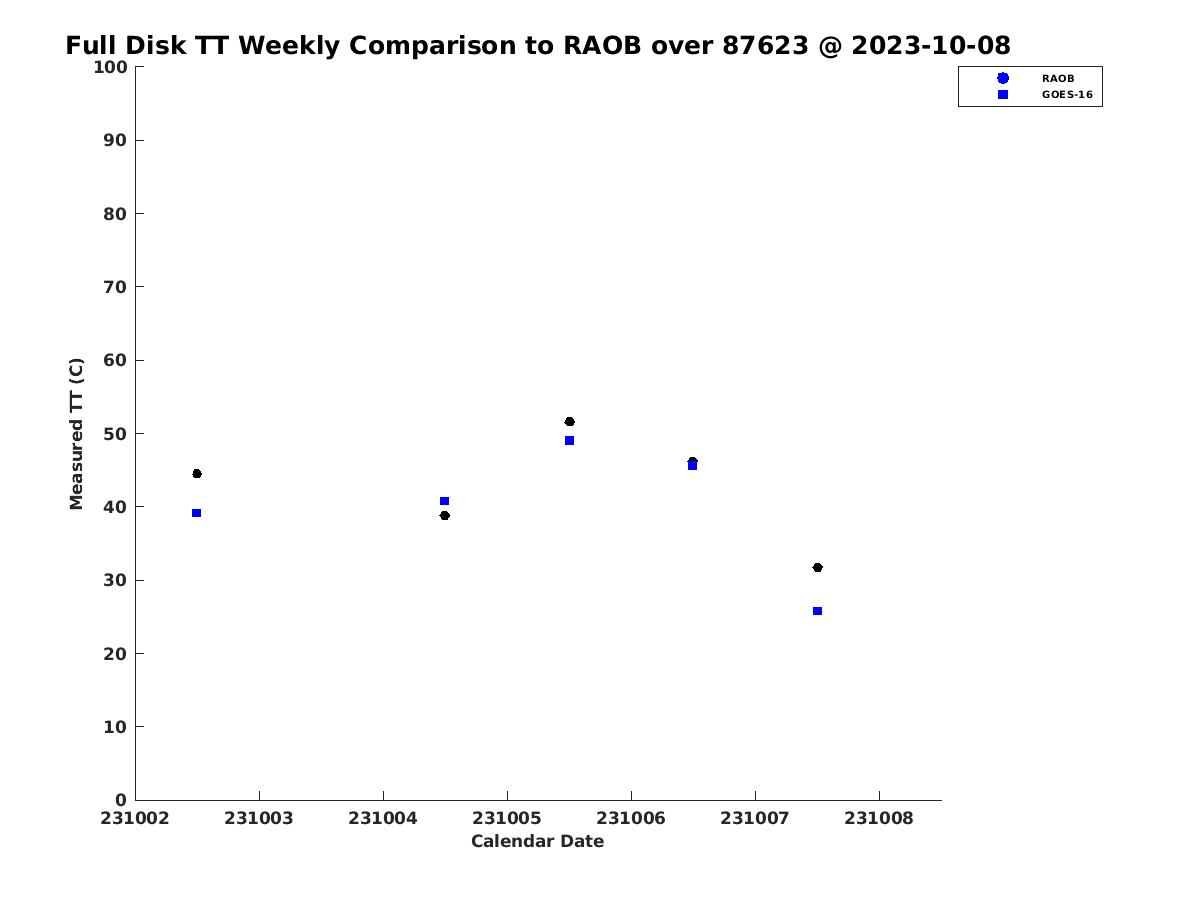 Full Disk TT Weekly Comparison to RAOB over 87623 @ 2023-10-08

RAOB
GOES-16

Measured TT (C)

100
90
80
70
60
50
40
30
20
10
0

231002 231003 231004 231005 231006 231007 231008

Calendar Date